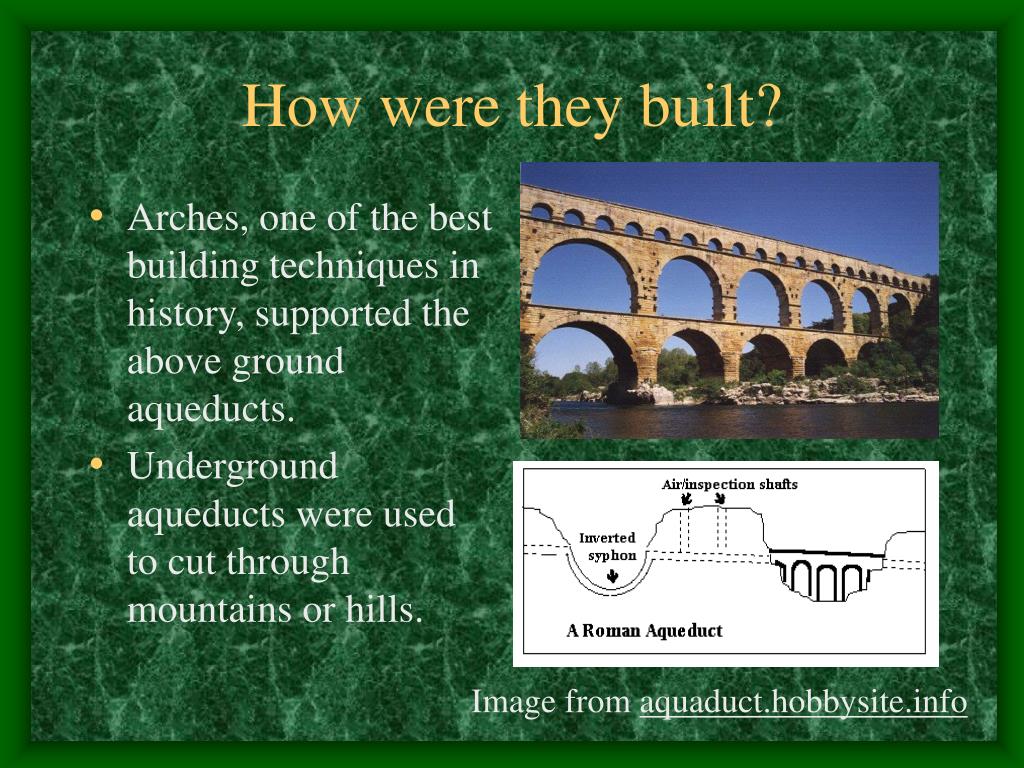 How were they built?

• Arches, one of the best building techniques in history, supported the above ground aqueducts.

• Underground aqueducts were used to cut through mountains or hills.

Air/inspection shafts

Inverted syphon

A Roman Aqueduct

Image from aquaduct.hobbysite.info